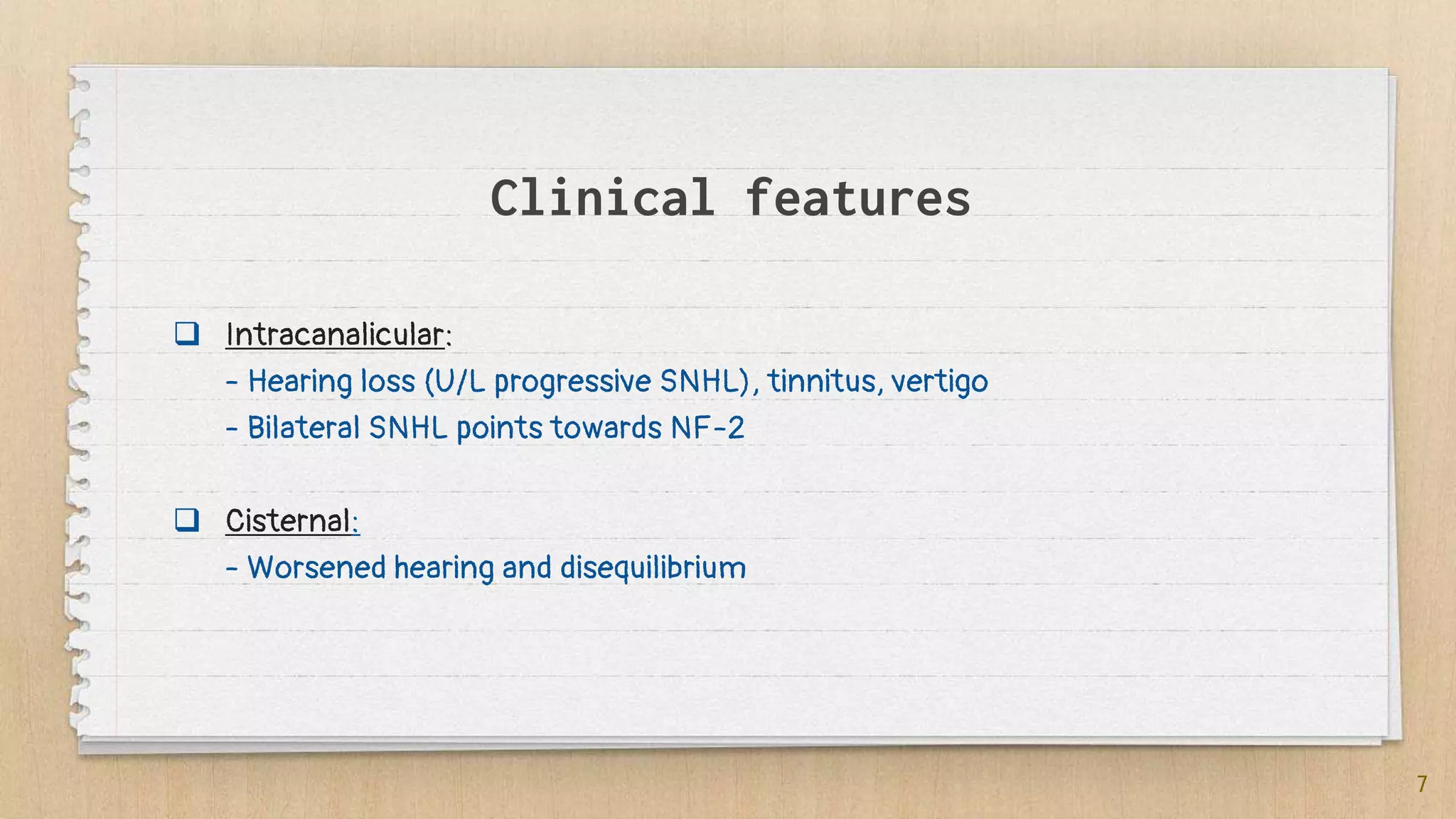 Clinical features

❑ Intracanalicular:
- Hearing loss (U/L progressive SNHL), tinnitus, vertigo
- Bilateral SNHL points towards NF-2

❑ Cisternal:
- Worsened hearing and disequilibrium

7